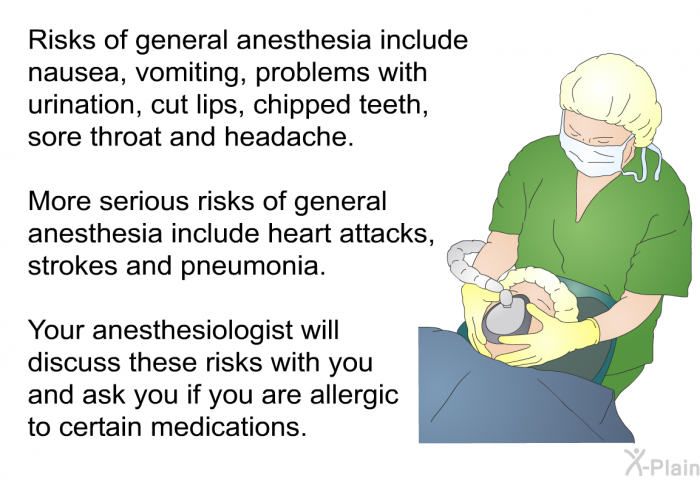 Risks of general anesthesia include nausea, vomiting, problems with urination, cut lips, chipped teeth, sore throat and headache.

More serious risks of general anesthesia include heart attacks, strokes and pneumonia.

Your anesthesiologist will discuss these risks with you and ask you if you are allergic to certain medications.

X-Plain